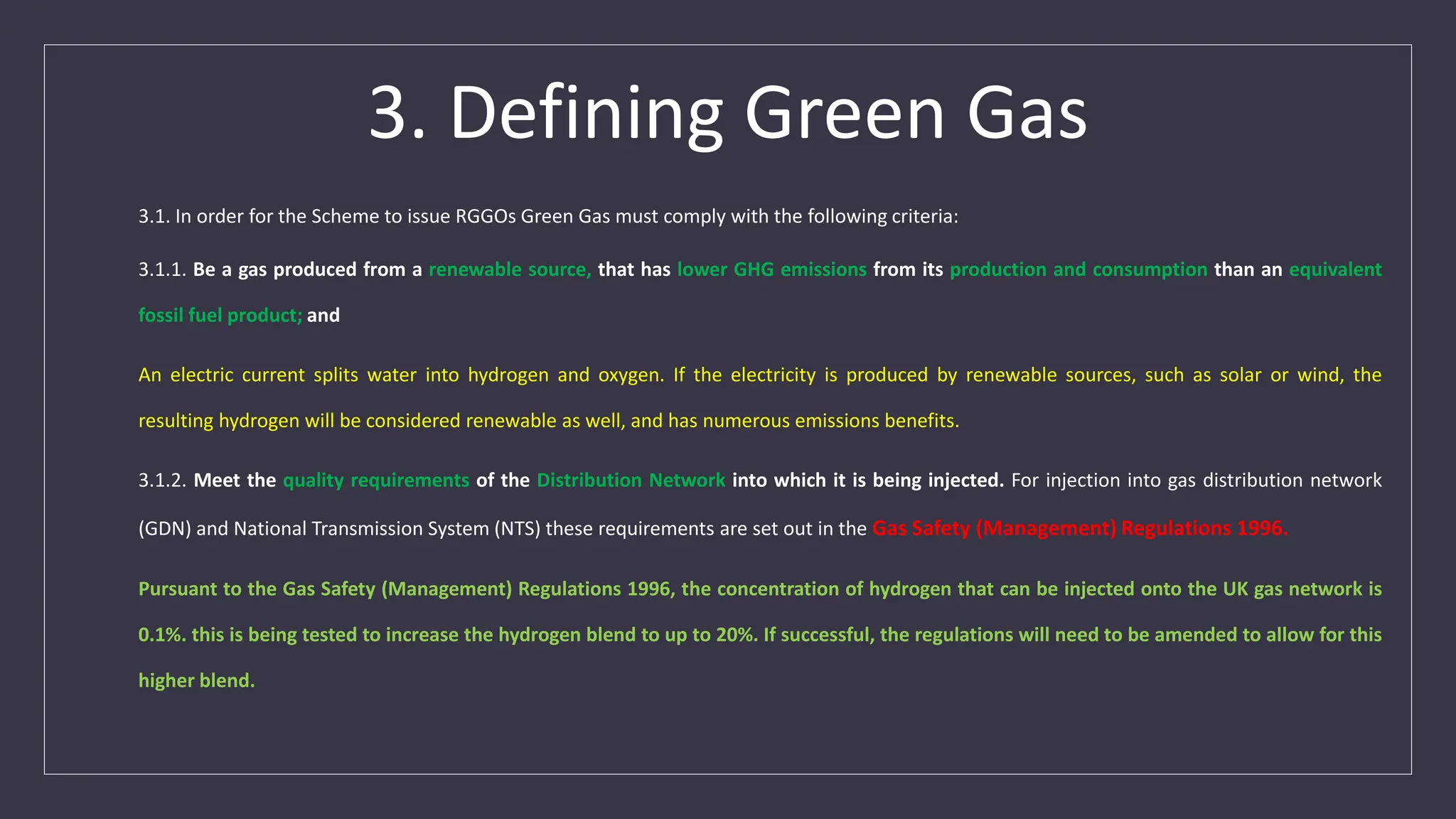 3. Defining Green Gas

3.1. In order for the Scheme to issue RGGOs Green Gas must comply with the following criteria:

3.1.1. Be a gas produced from a renewable source, that has lower GHG emissions from its production and consumption than an equivalent fossil fuel product; and

An electric current splits water into hydrogen and oxygen. If the electricity is produced by renewable sources, such as solar or wind, the resulting hydrogen will be considered renewable as well, and has numerous emissions benefits.

3.1.2. Meet the quality requirements of the Distribution Network into which it is being injected. For injection into gas distribution network (GDN) and National Transmission System (NTS) these requirements are set out in the Gas Safety (Management) Regulations 1996.

Pursuant to the Gas Safety (Management) Regulations 1996, the concentration of hydrogen that can be injected onto the UK gas network is 0.1%. this is being tested to increase the hydrogen blend to up to 20%. If successful, the regulations will need to be amended to allow for this higher blend.